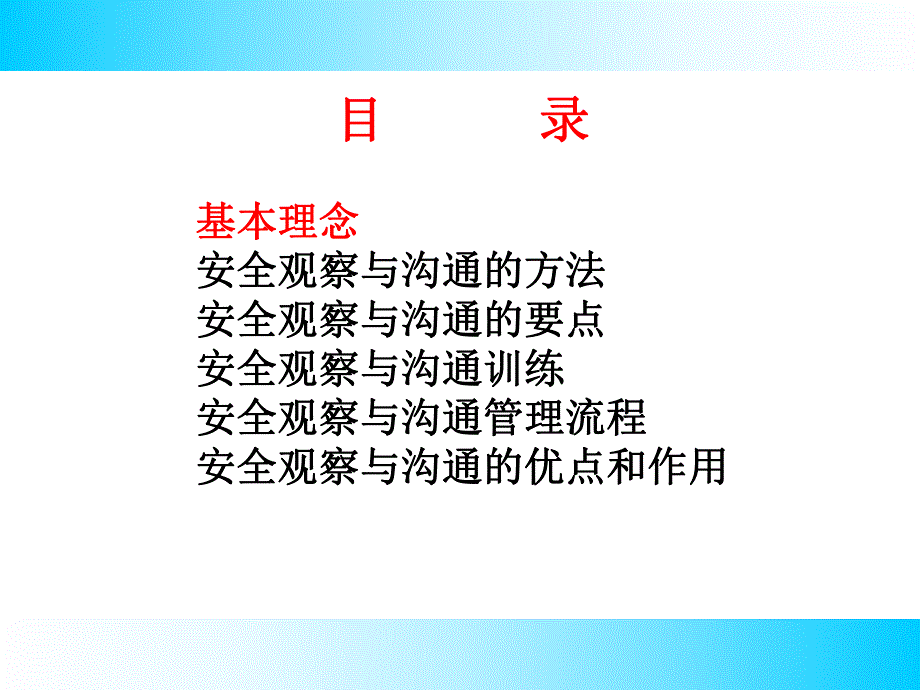 目　　录

基本理念
安全观察与沟通的方法
安全观察与沟通的要点
安全观察与沟通训练
安全观察与沟通管理流程
安全观察与沟通的优点和作用